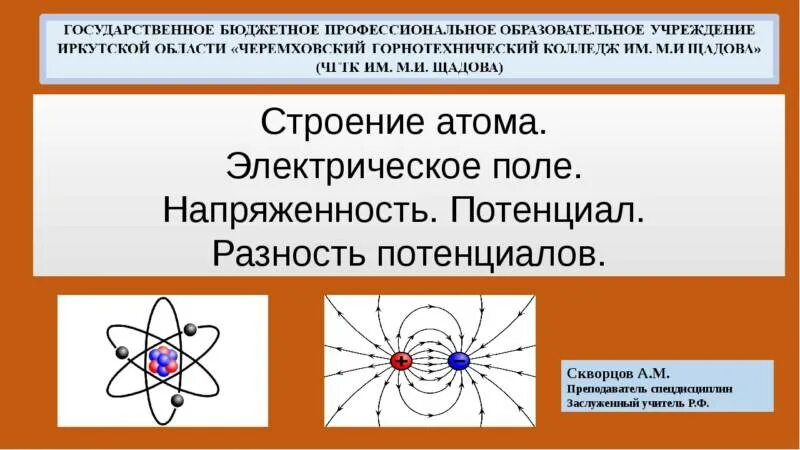 ГОСУДАРСТВЕННОЕ БЮДЖЕТНОЕ ПРОФЕССИОНАЛЬНОЕ ОБРАЗОВАТЕЛЬНОЕ УЧРЕЖДЕНИЕ ИРКУТСКОЙ ОБЛАСТИ «ЧЕРЕМХОВСКИЙ ГОРНОТЕХНИЧЕСКИЙ КОЛЛЕДЖ ИМ. М.И ЩАДОВА» (ЧГТК ИМ. М.И. ЩАДОВА)

Строение атома.
Электрическое поле.
Напряженность. Потенциал.
Разность потенциалов.

+

−

Скворцов А.М.
Преподаватель спецдисциплин
Заслуженный учитель Р.Ф.